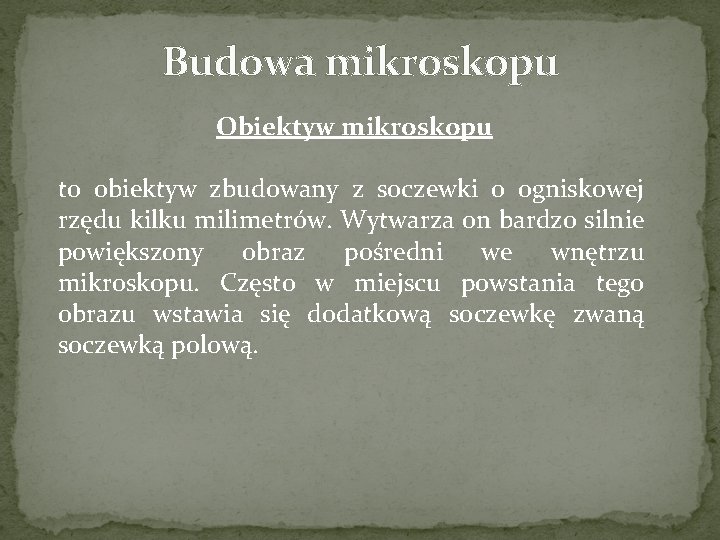 Budowa mikroskopu

Obiektyw mikroskopu

to obiektyw zbudowany z soczewki o ogniskowej rzędu kilku milimetrów. Wytwarza on bardzo silnie powiększony obraz pośredni we wnętrzu mikroskopu. Często w miejscu powstania tego obrazu wstawia się dodatkową soczewkę zwaną soczewką polową.